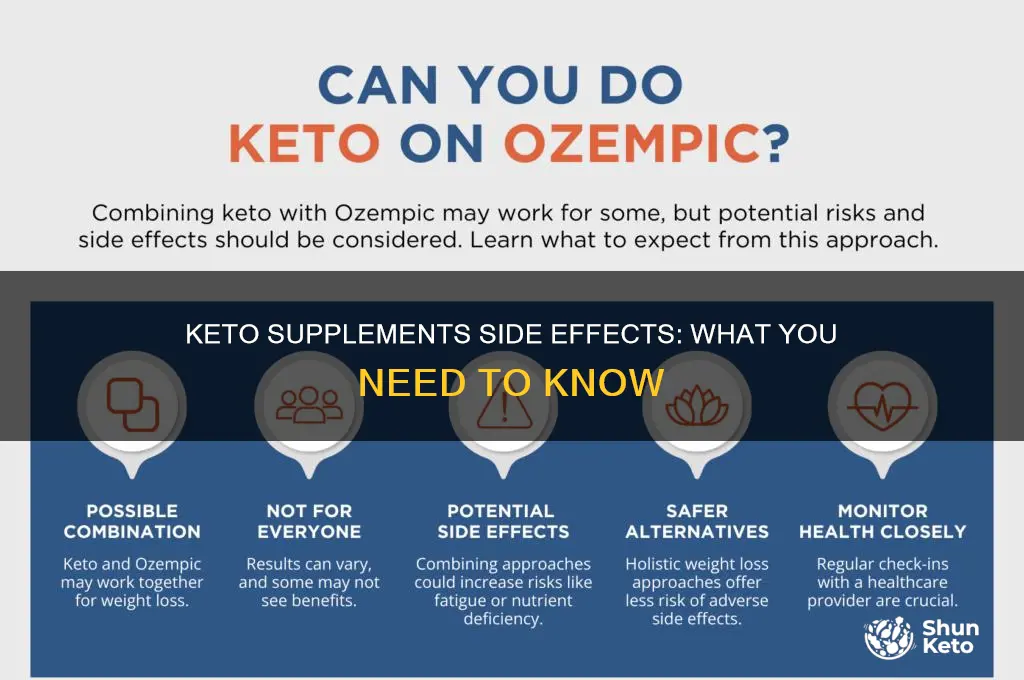 CAN YOU DO
KETO ON OZEMPIC?

Combining keto with Ozempic may work for some, but potential risks and side effects should be considered. Learn what to expect from this approach.

KETO SUPPLEMENTS SIDE EFFECTS: WHAT YOU NEED TO KNOW

POSSIBLE COMBINATION
Keto and Ozempic may work together for weight loss.

NOT FOR EVERYONE
Results can vary, and some may not see benefits.

POTENTIAL SIDE EFFECTS
Combining approaches could increase risks like fatigue or nutrient deficiency.

SAFER ALTERNATIVES
Holistic weight loss approaches offer less risk of adverse side effects.

MONITOR HEALTH CLOSELY
Regular check-ins with a healthcare provider are crucial.

Shun Keto